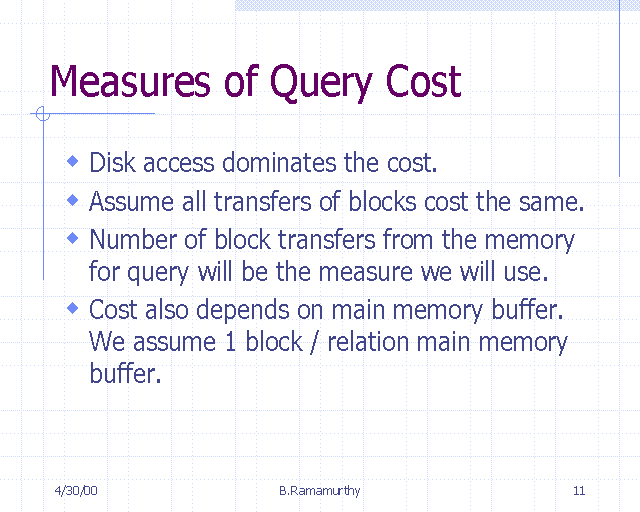 Measures of Query Cost

◆ Disk access dominates the cost.
◆ Assume all transfers of blocks cost the same.
◆ Number of block transfers from the memory for query will be the measure we will use.
◆ Cost also depends on main memory buffer. We assume 1 block / relation main memory buffer.

4/30/00 B.Ramamurthy 11